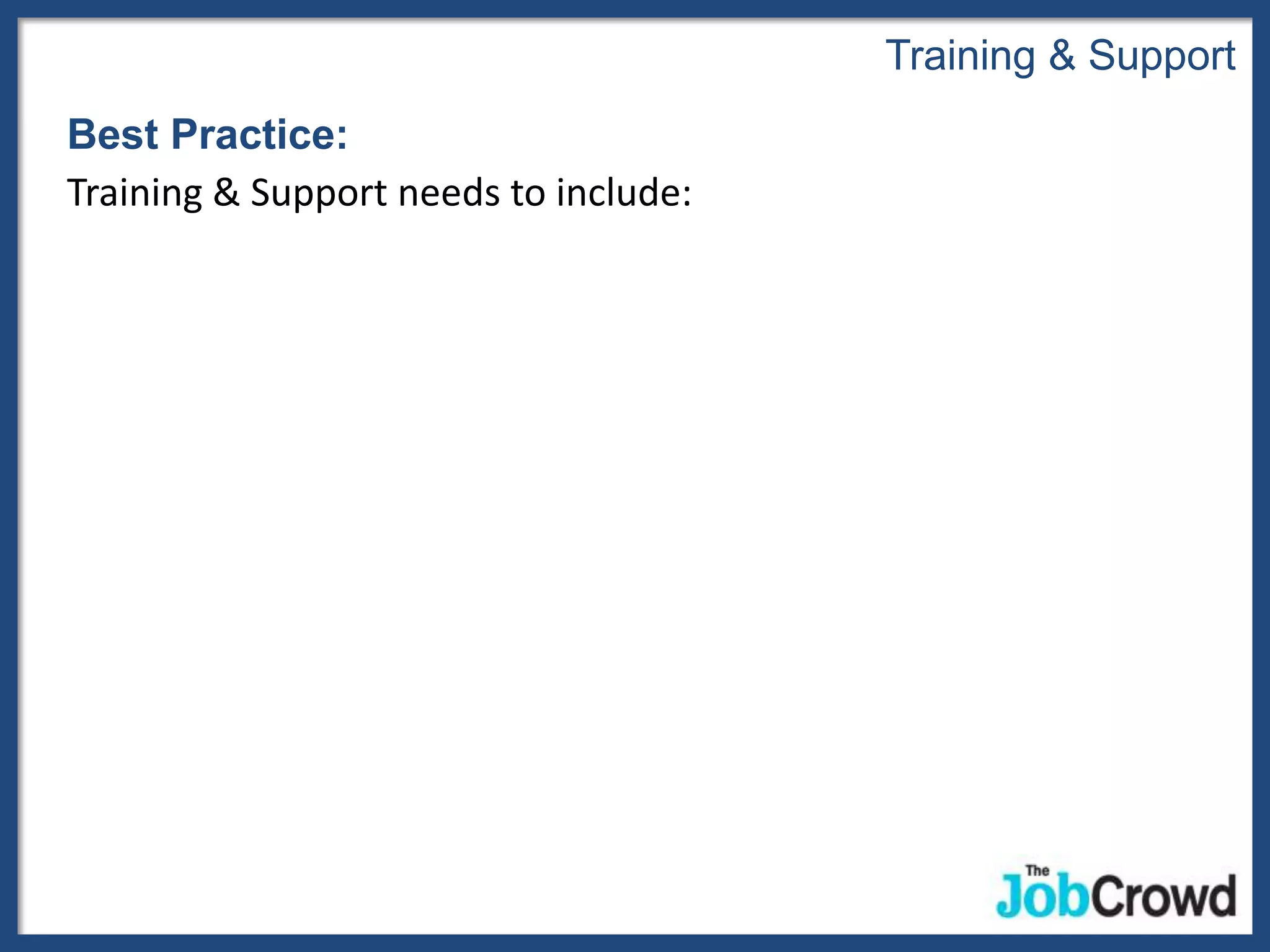 Training & Support

Best Practice:

Training & Support needs to include:

The JobCrowd